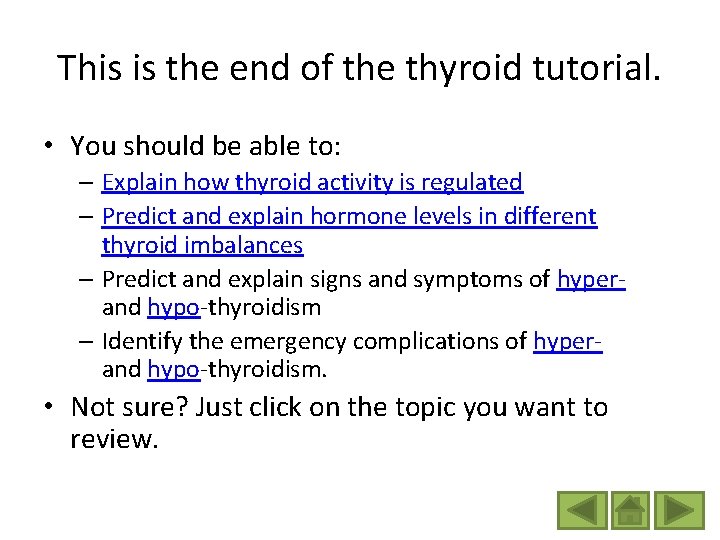 This is the end of the thyroid tutorial.

• You should be able to:
– Explain how thyroid activity is regulated
– Predict and explain hormone levels in different thyroid imbalances
– Predict and explain signs and symptoms of hyper- and hypo-thyroidism
– Identify the emergency complications of hyper- and hypo-thyroidism.

• Not sure? Just click on the topic you want to review.